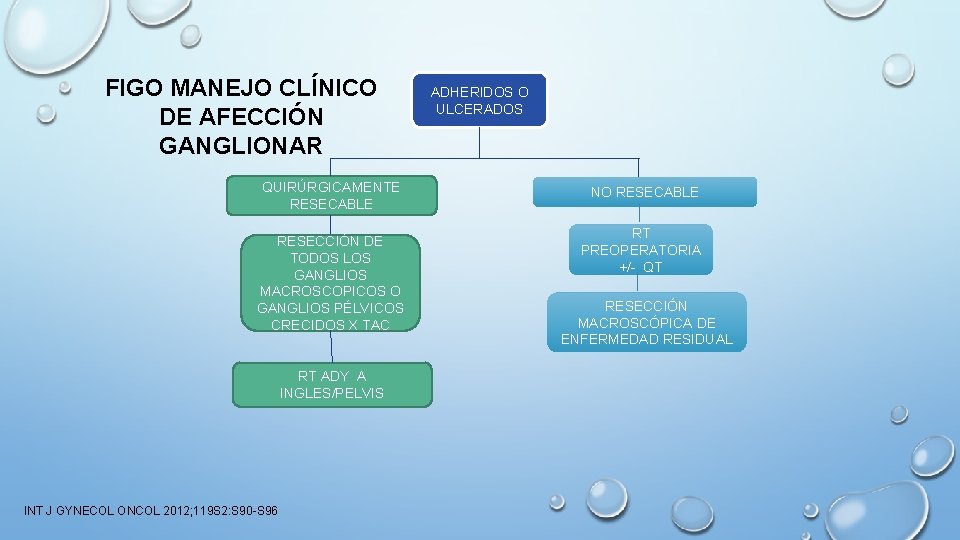 FIGO MANEJO CLÍNICO DE AFECCIÓN GANGLIONAR

ADHERIDOS O ULCERADOS

QUIRÚRGICAMENTE RESECABLE

RESECCIÓN DE TODOS LOS GANGLIOS MACROSCOPICOS O GANGLIOS PÉLVICOS CRECIDOS X TAC

RT ADY A INGLES/PELVIS

NO RESECABLE

RT PREOPERATORIA +/- QT

RESECCIÓN MACROSCÓPICA DE ENFERMEDAD RESIDUAL

INT J GYNECOL ONCOL 2012;119S2:S90-S96